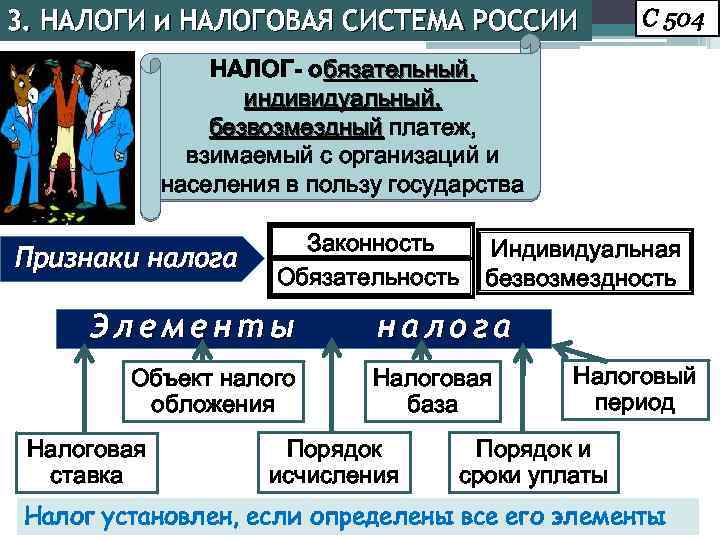 3. НАЛОГИ и НАЛОГОВАЯ СИСТЕМА РОССИИ

С 504

НАЛОГ- обязательный, индивидуальный, безвозмездный платеж, взимаемый с организаций и населения в пользу государства

Признаки налога

Законность

Обязательность

Индивидуальная безвозмездность

Элементы налога

Объект налого обложения

Налоговая база

Налоговый период

Налоговая ставка

Порядок исчисления

Порядок и сроки уплаты

Налог установлен, если определены все его элементы